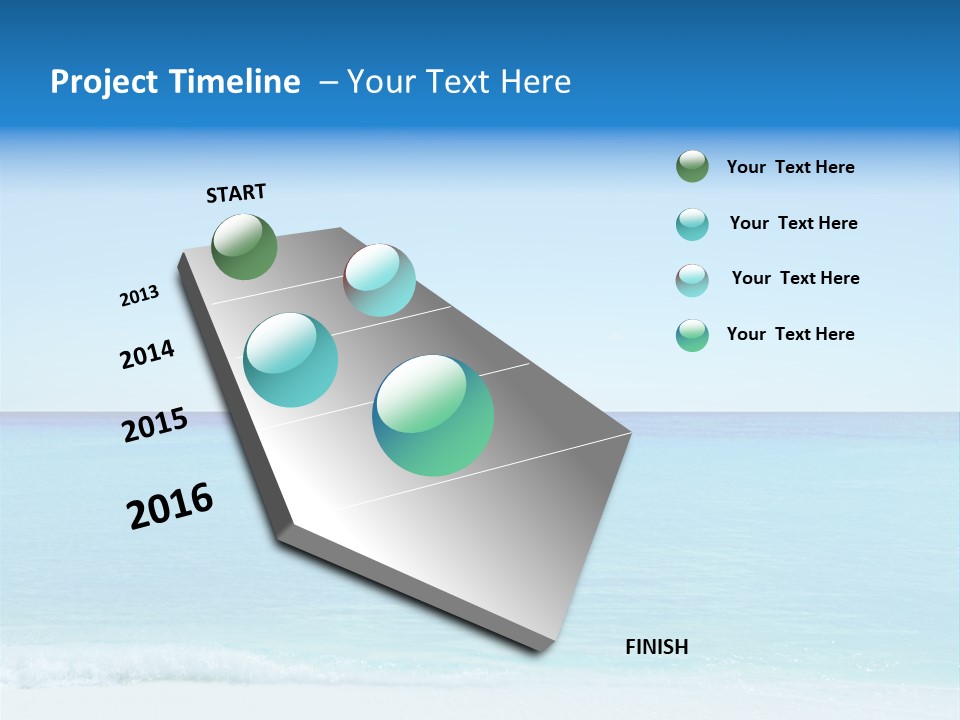 Project Timeline – Your Text Here

START

2013

2014

2015

2016

FINISH

Your Text Here

Your Text Here

Your Text Here

Your Text Here